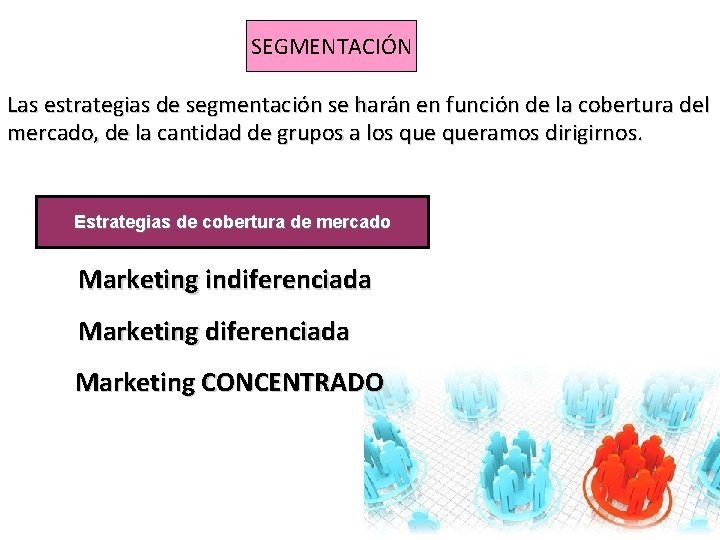 SEGMENTACIÓN

Las estrategias de segmentación se harán en función de la cobertura del mercado, de la cantidad de grupos a los que queramos dirigirnos.

Estrategias de cobertura de mercado

Marketing indiferenciada

Marketing diferenciada

Marketing CONCENTRADO